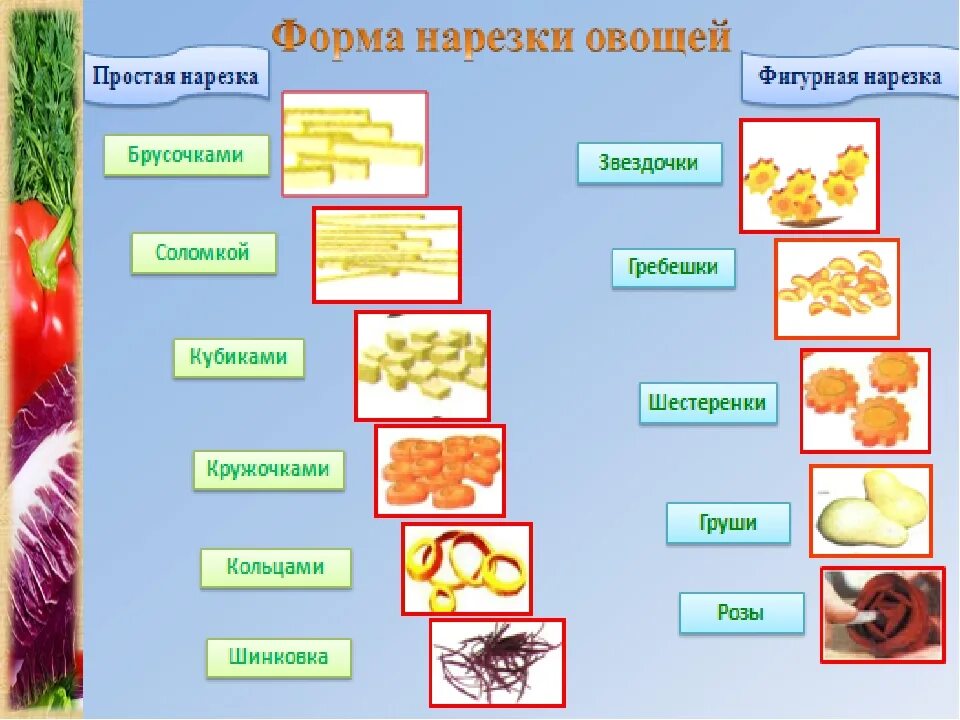 Форма нарезки овощей

Простая нарезка

Брусочками

Соломкой

Кубиками

Кружочками

Кольцами

Шинковка

Фигурная нарезка

Звездочки

Гребешки

Шестеренки

Груши

Розы